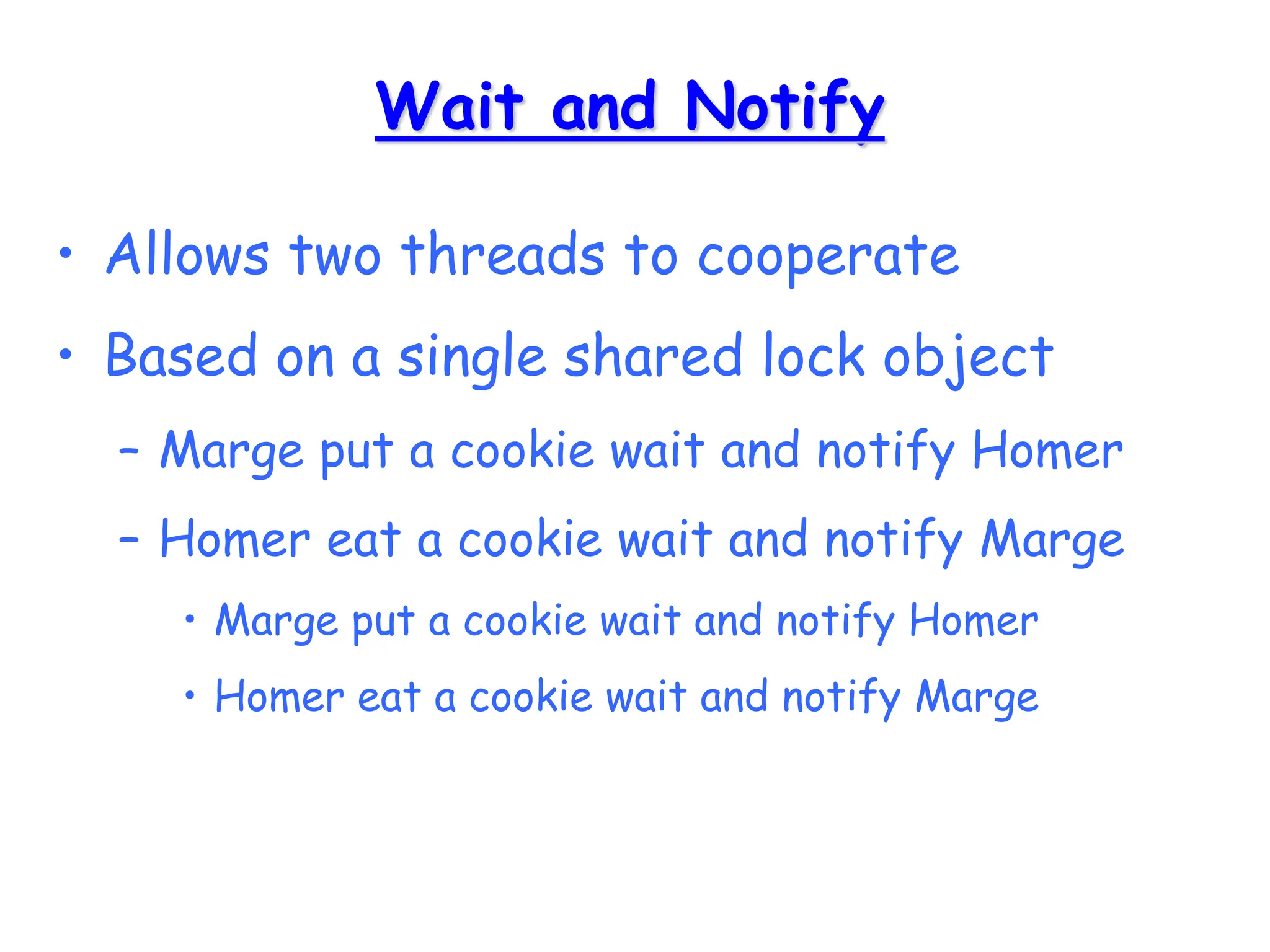 Wait and Notify

• Allows two threads to cooperate
• Based on a single shared lock object
– Marge put a cookie wait and notify Homer
– Homer eat a cookie wait and notify Marge
• Marge put a cookie wait and notify Homer
• Homer eat a cookie wait and notify Marge